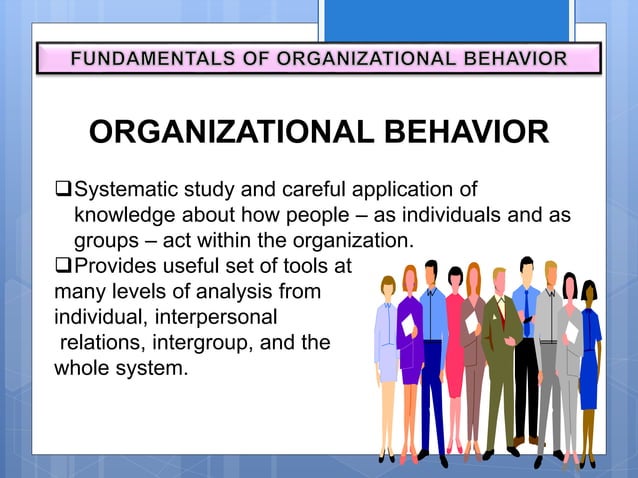 FUNDAMENTALS OF ORGANIZATIONAL BEHAVIOR

ORGANIZATIONAL BEHAVIOR

❑Systematic study and careful application of knowledge about how people – as individuals and as groups – act within the organization.

❑Provides useful set of tools at many levels of analysis from individual, interpersonal relations, intergroup, and the whole system.